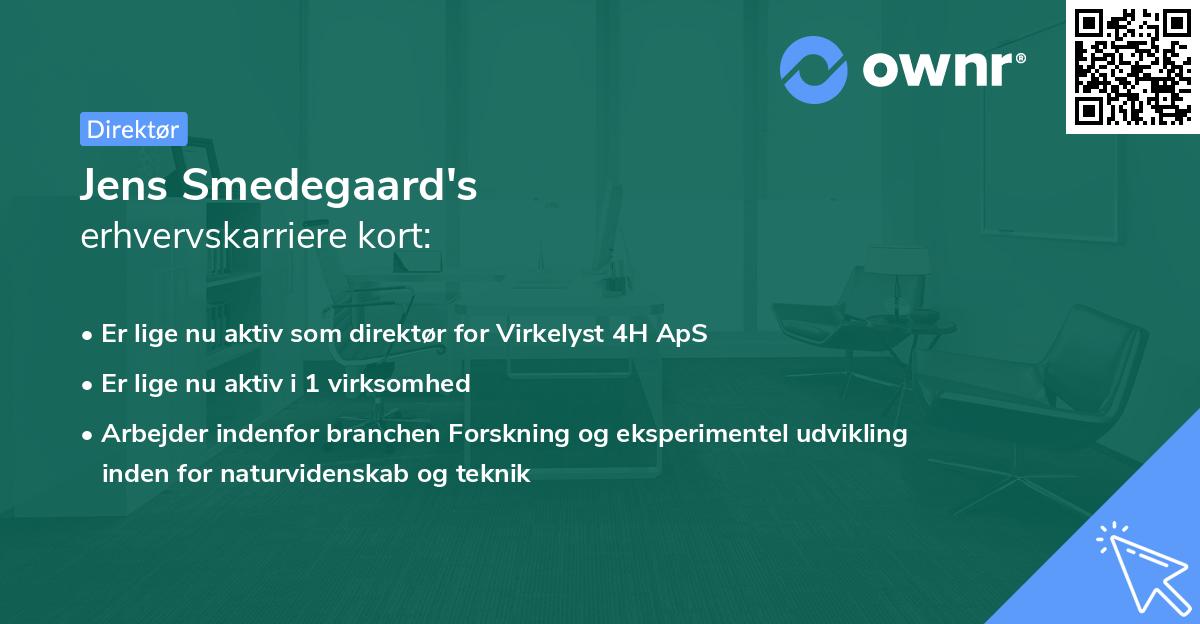 ownr®

Direktør

Jens Smedegaard's
erhvervskarriere kort:

• Er lige nu aktiv som direktør for Virkelyst 4H ApS
• Er lige nu aktiv i 1 virksomhed
• Arbejder indenfor branchen Forskning og eksperimentel udvikling inden for naturvidenskab og teknik